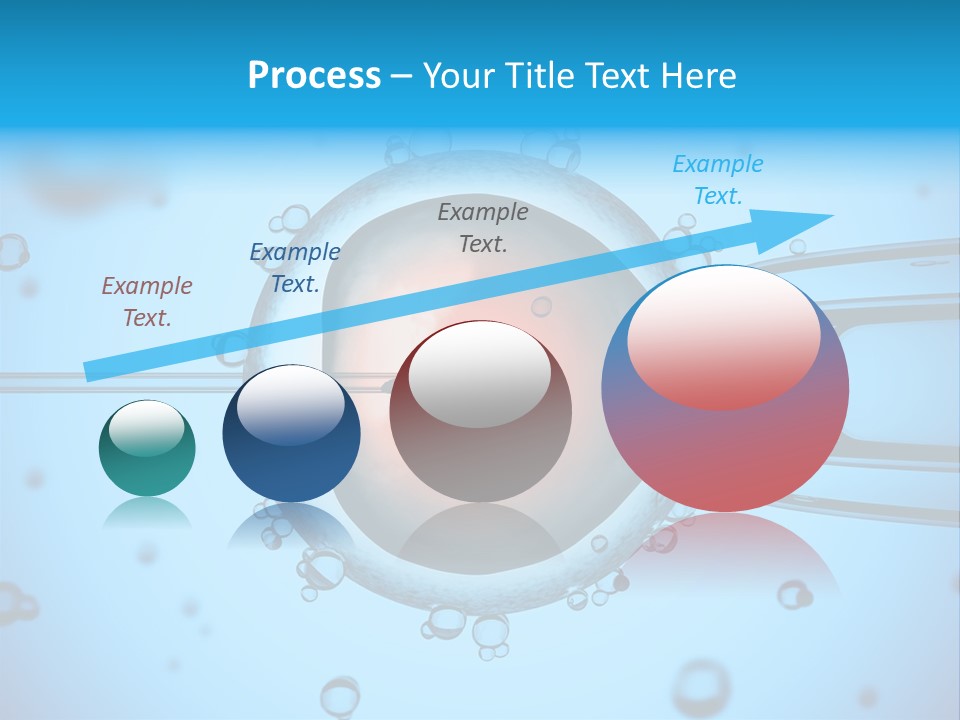 Process – Your Title Text Here

Example Text.

Example Text.

Example Text.

Example Text.